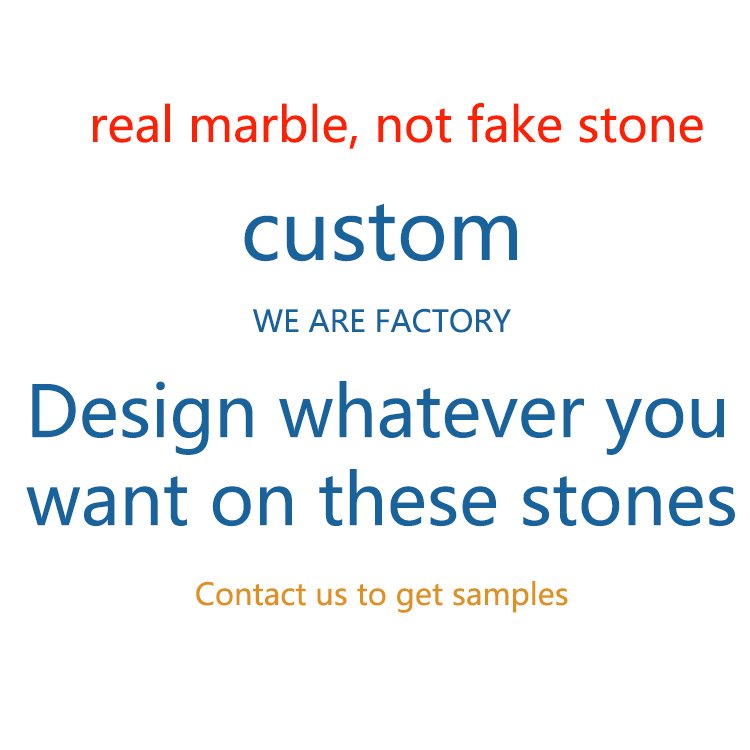 real marble, not fake stone

custom

WE ARE FACTORY

Design whatever you want on these stones

Contact us to get samples